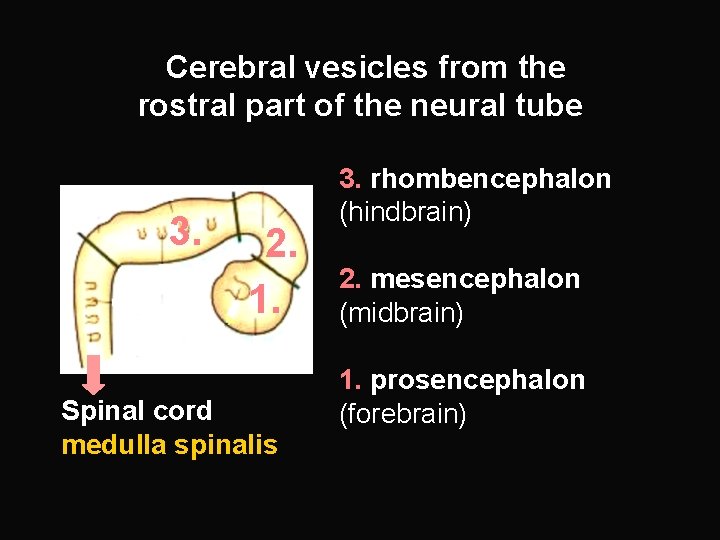 Cerebral vesicles from the rostral part of the neural tube

3.

2.

1.

Spinal cord
medulla spinalis

3. rhombencephalon (hindbrain)

2. mesencephalon (midbrain)

1. prosencephalon (forebrain)